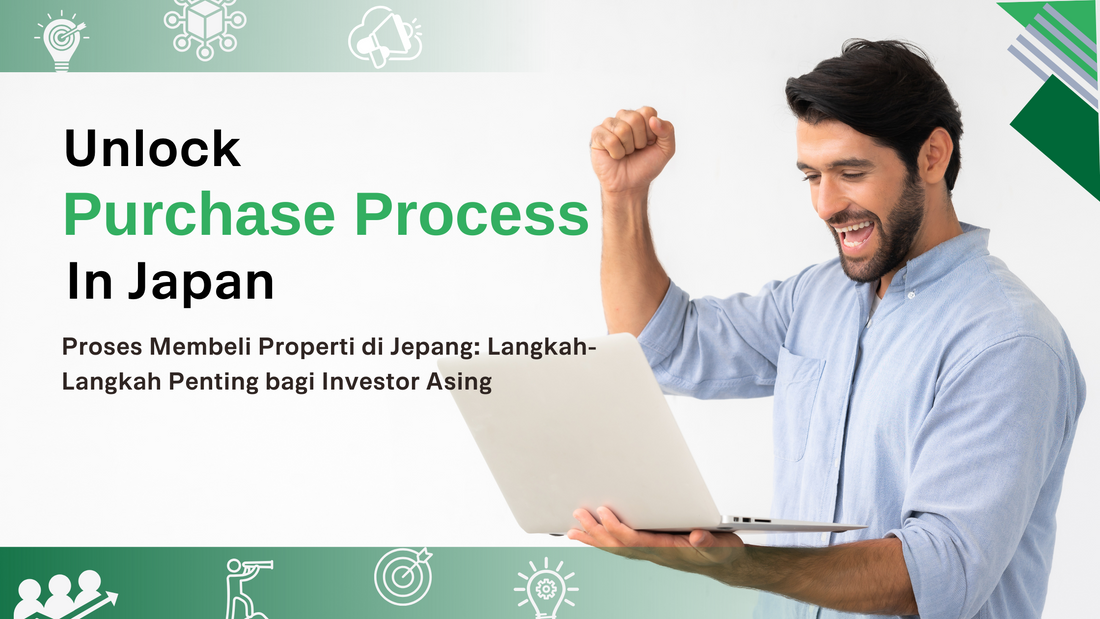 Unlock
Purchase Process
In Japan

Proses Membeli Properti di Jepang: Langkah-Langkah Penting bagi Investor Asing